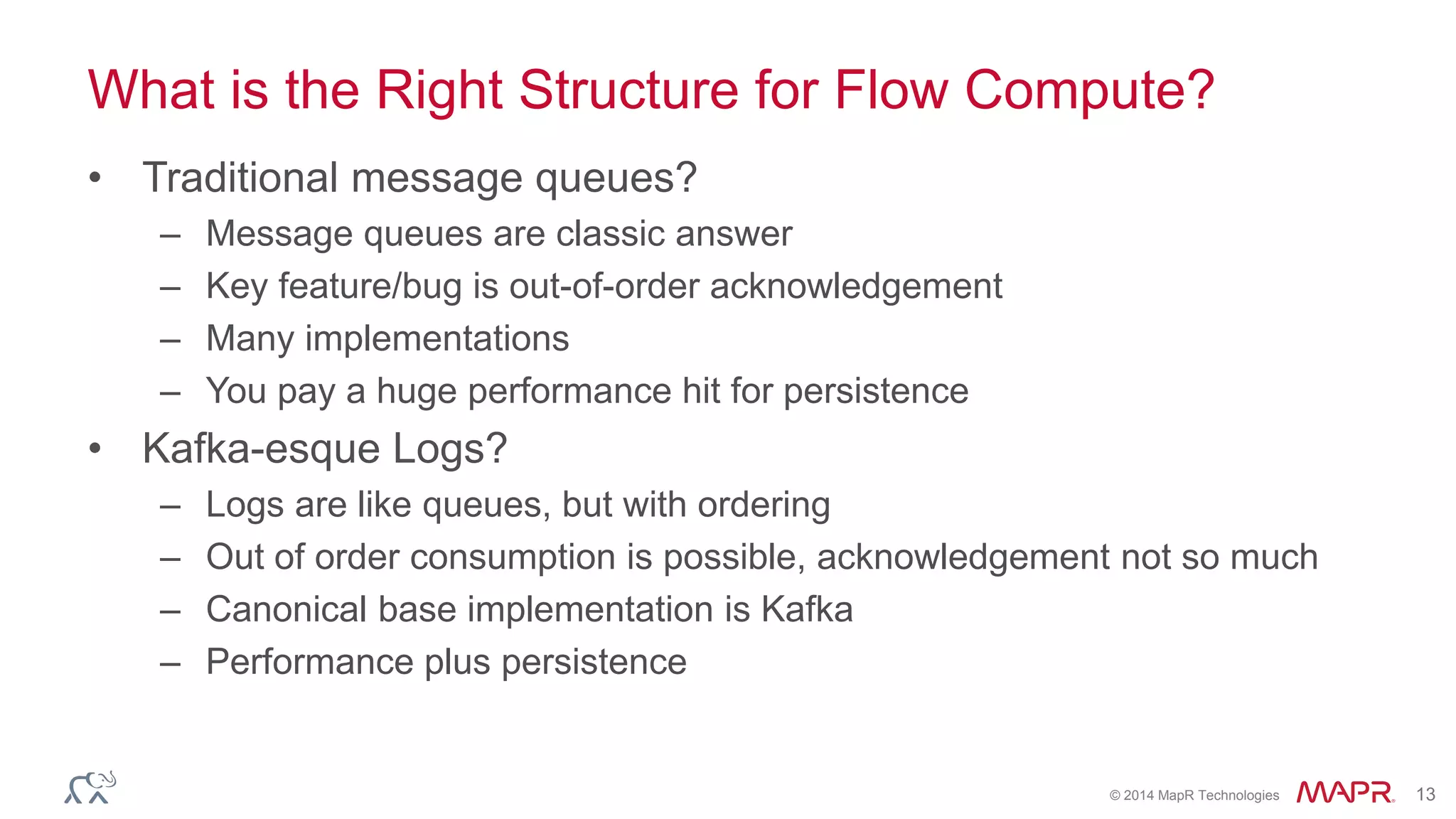 What is the Right Structure for Flow Compute?

• Traditional message queues?
– Message queues are classic answer
– Key feature/bug is out-of-order acknowledgement
– Many implementations
– You pay a huge performance hit for persistence
• Kafka-esque Logs?
– Logs are like queues, but with ordering
– Out of order consumption is possible, acknowledgement not so much
– Canonical base implementation is Kafka
– Performance plus persistence

© 2014 MapR Technologies MAPR 13